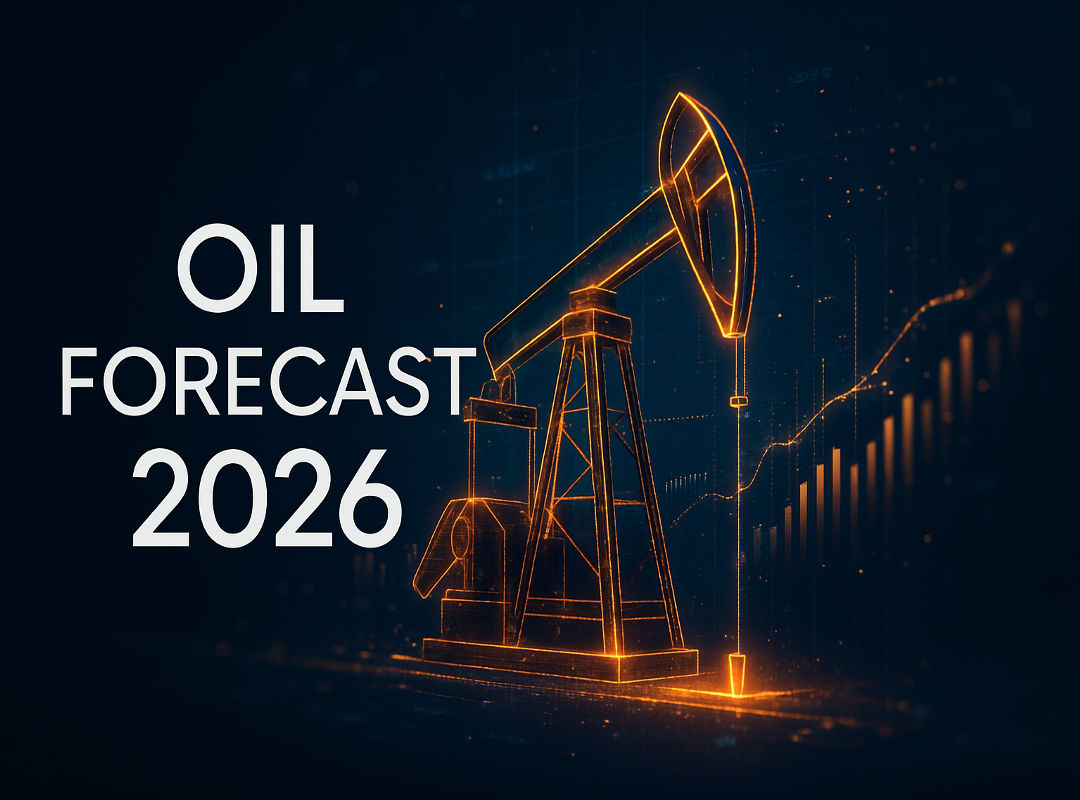 OIL
FORECAST
2026